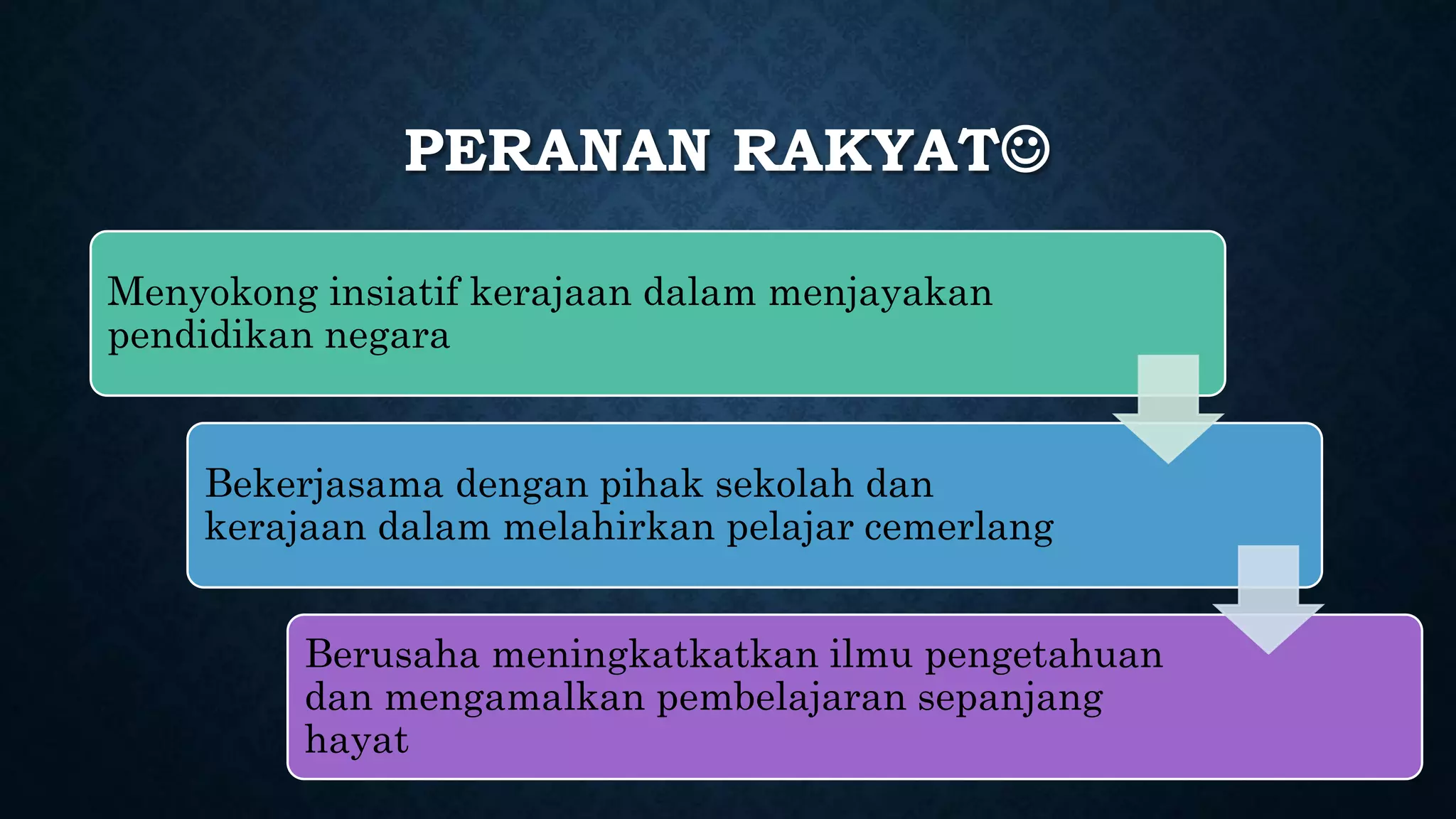 PERANAN RAKYAT☺

Menyokong insiatif kerajaan dalam menjayakan pendidikan negara

Bekerjasama dengan pihak sekolah dan kerajaan dalam melahirkan pelajar cemerlang

Berusaha meningkatkatkan ilmu pengetahuan dan mengamalkan pembelajaran sepanjang hayat